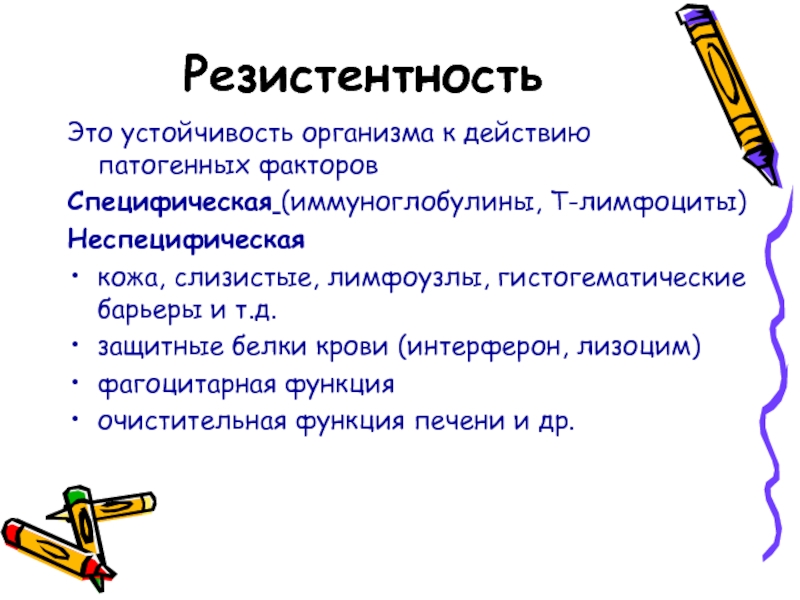 Резистентность

Это устойчивость организма к действию патогенных факторов

Специфическая (иммуноглобулины, Т-лимфоциты)

Неспецифическая

• кожа, слизистые, лимфоузлы, гистогематические барьеры и т.д.
• защитные белки крови (интерферон, лизоцим)
• фагоцитарная функция
• очистительная функция печени и др.